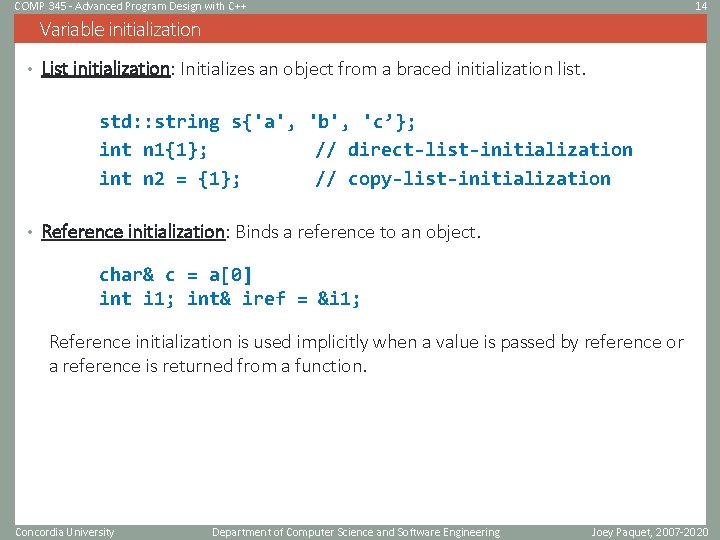 COMP 345 - Advanced Program Design with C++

14

Variable initialization

• List initialization: Initializes an object from a braced initialization list.

std::string s{'a', 'b', 'c’};
int n1{1};          // direct-list-initialization
int n2 = {1};       // copy-list-initialization

• Reference initialization: Binds a reference to an object.

char& c = a[0]
int i1; int& iref = &i1;

Reference initialization is used implicitly when a value is passed by reference or a reference is returned from a function.

Concordia University

Department of Computer Science and Software Engineering

Joey Paquet, 2007-2020